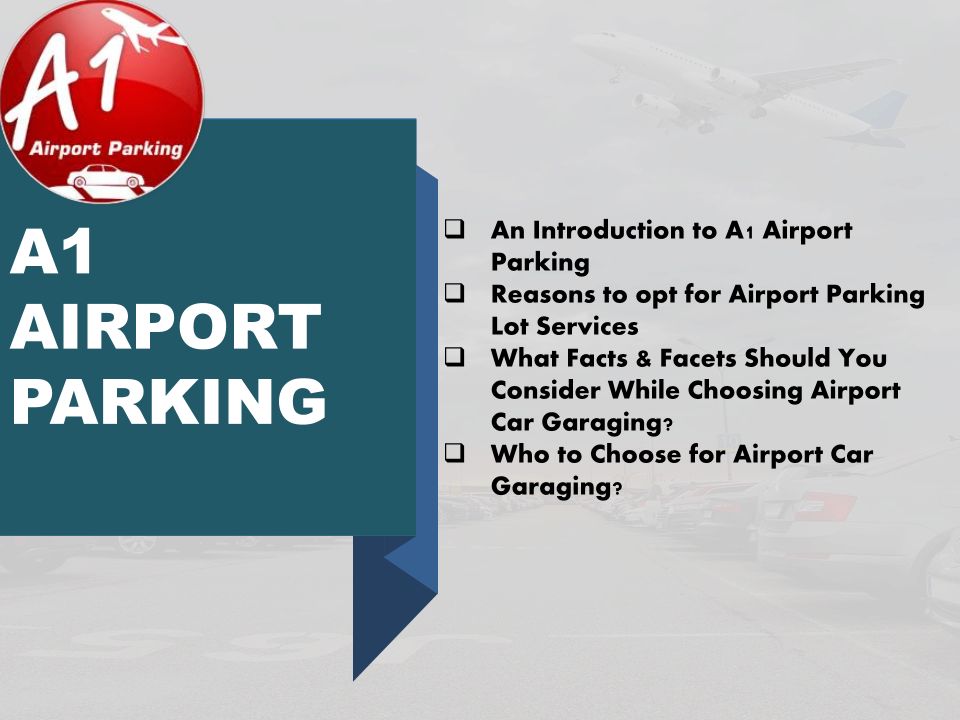 A1
Airport Parking

A1
AIRPORT
PARKING

❑ An Introduction to A1 Airport Parking
❑ Reasons to opt for Airport Parking Lot Services
❑ What Facts & Facets Should You Consider While Choosing Airport Car Garaging?
❑ Who to Choose for Airport Car Garaging?